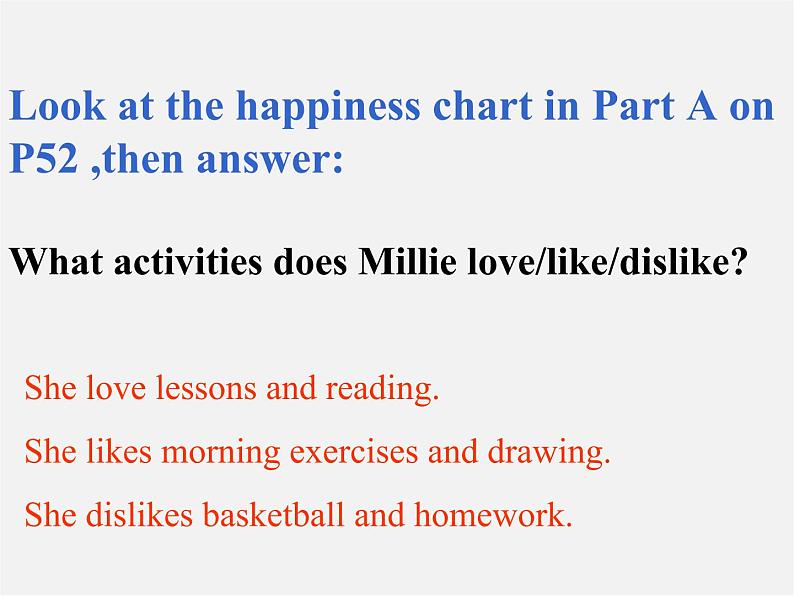 Look at the happiness chart in Part A on P52 ,then answer:

What activities does Millie love/like/dislike?

She love lessons and reading.

She likes morning exercises and drawing.

She dislikes basketball and homework.